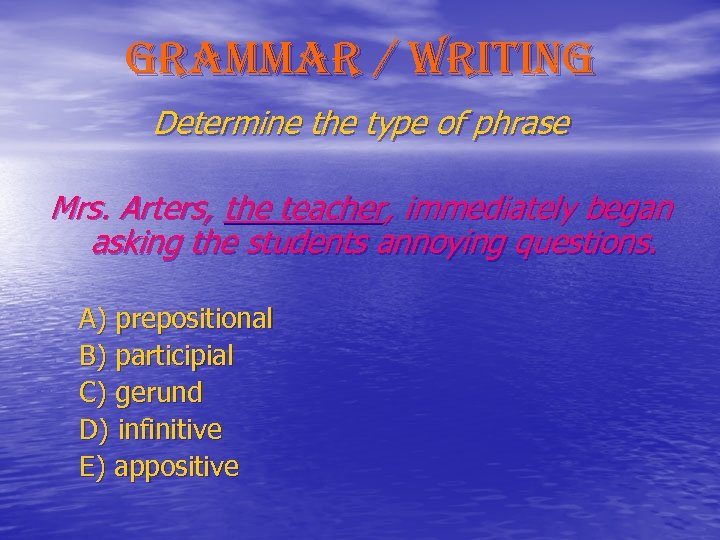 GRAMMAR / WRITING

Determine the type of phrase

Mrs. Arters, the teacher, immediately began asking the students annoying questions.

A) prepositional
B) participial
C) gerund
D) infinitive
E) appositive